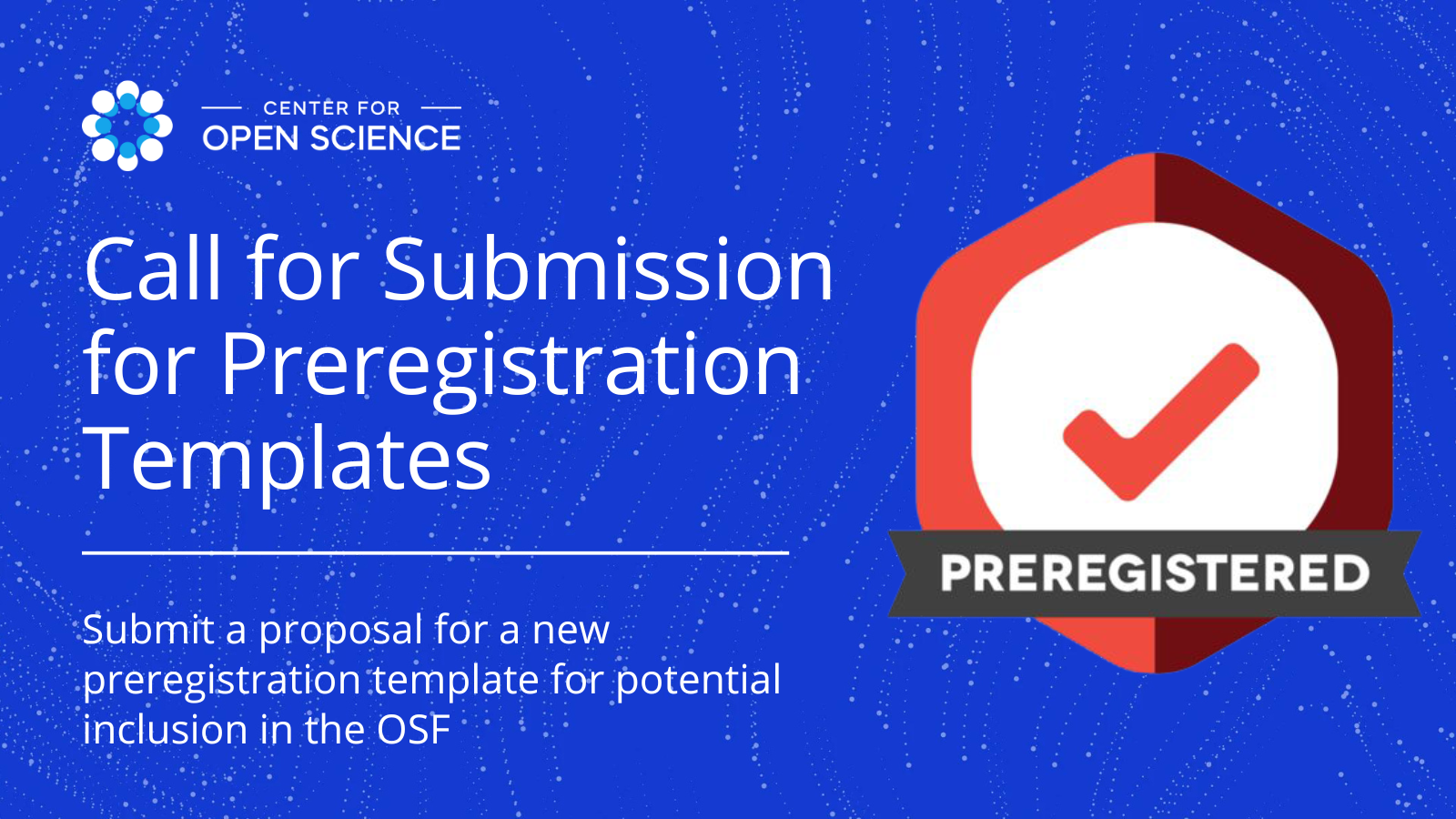 CENTER FOR
OPEN SCIENCE

Call for Submission for Preregistration Templates

Submit a proposal for a new preregistration template for potential inclusion in the OSF

PREREGISTERED